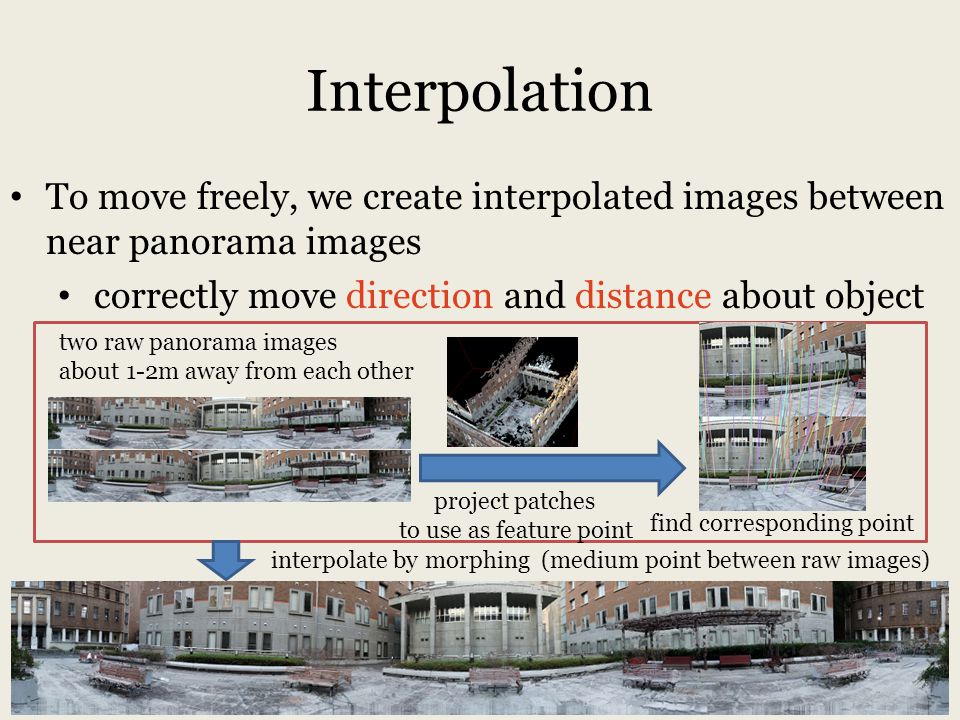 Interpolation

• To move freely, we create interpolated images between near panorama images
  • correctly move direction and distance about object

two raw panorama images about 1-2m away from each other

project patches to use as feature point

find corresponding point

interpolate by morphing (medium point between raw images)